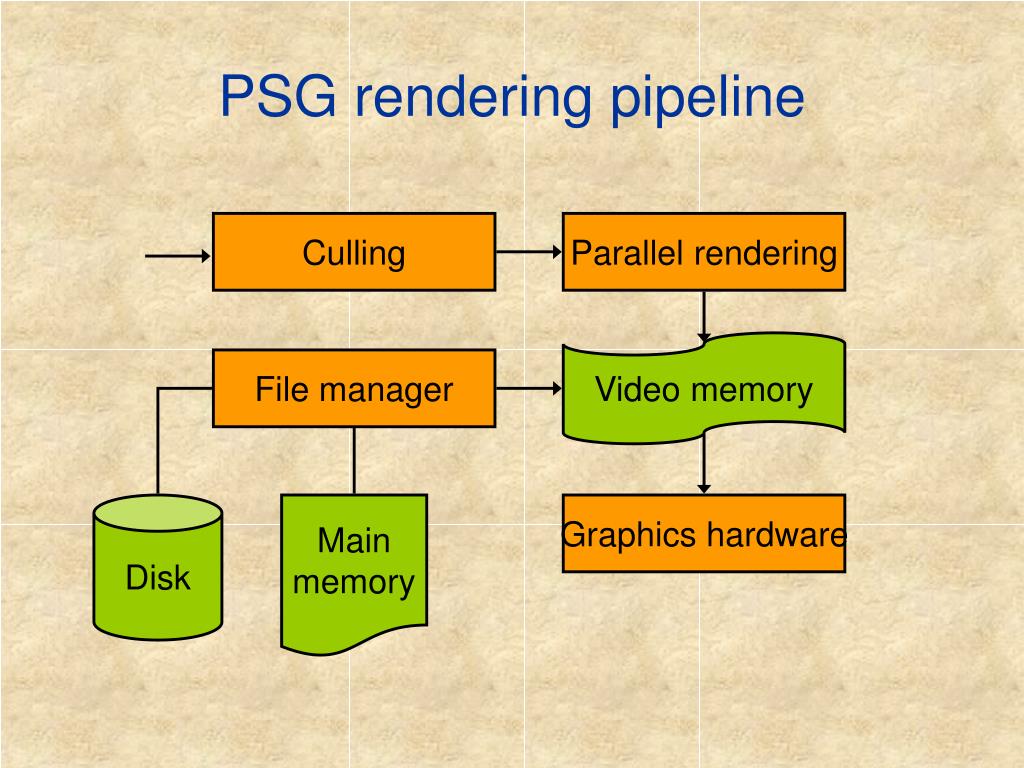 PSG rendering pipeline

Culling

Parallel rendering

File manager

Video memory

Disk

Main memory

Graphics hardware